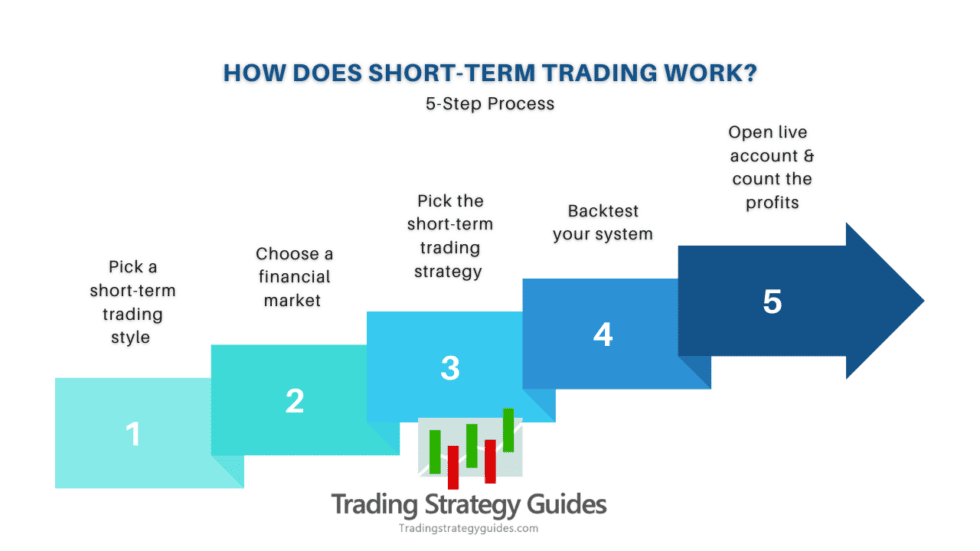 HOW DOES SHORT-TERM TRADING WORK?

5-Step Process

Pick a short-term trading style

1

Choose a financial market

2

Pick the short-term trading strategy

3

Backtest your system

4

Open live account & count the profits

5

Trading Strategy Guides

Tradingstrategyguides.com